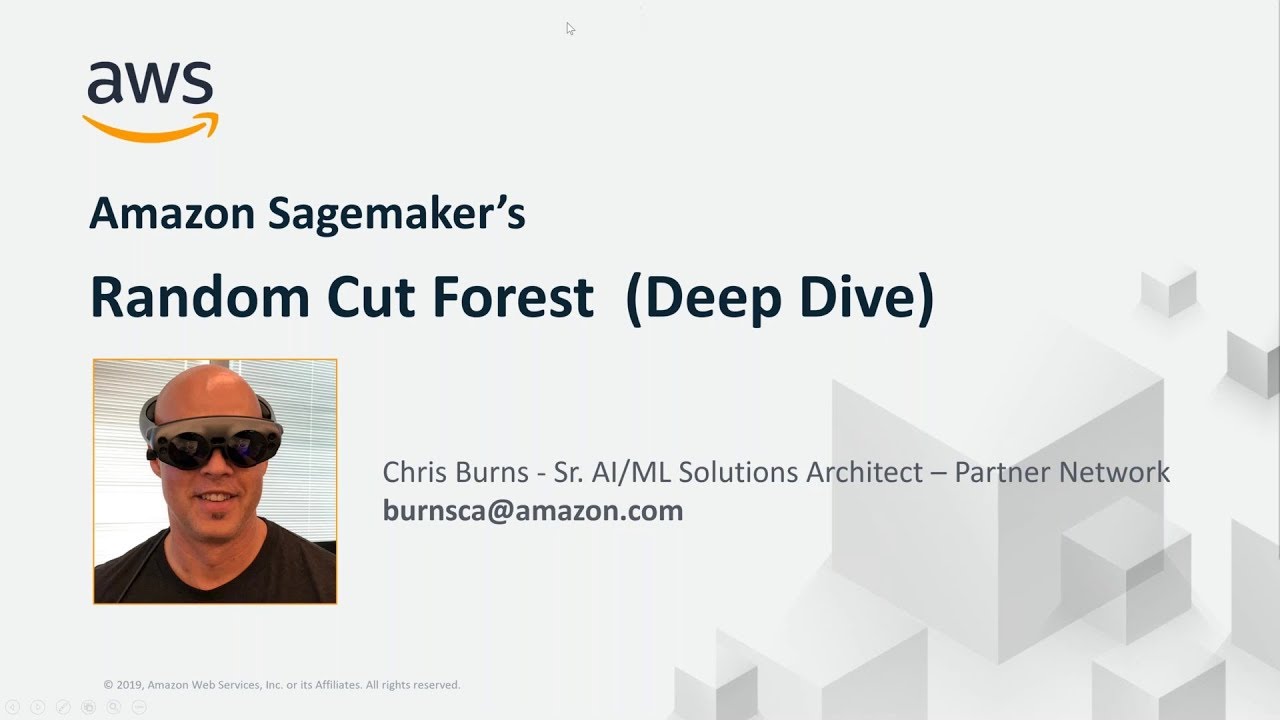 aws

Amazon Sagemaker's

Random Cut Forest (Deep Dive)

Chris Burns - Sr. AI/ML Solutions Architect – Partner Network
burnsca@amazon.com

© 2019, Amazon Web Services, Inc. or its Affiliates. All rights reserved.